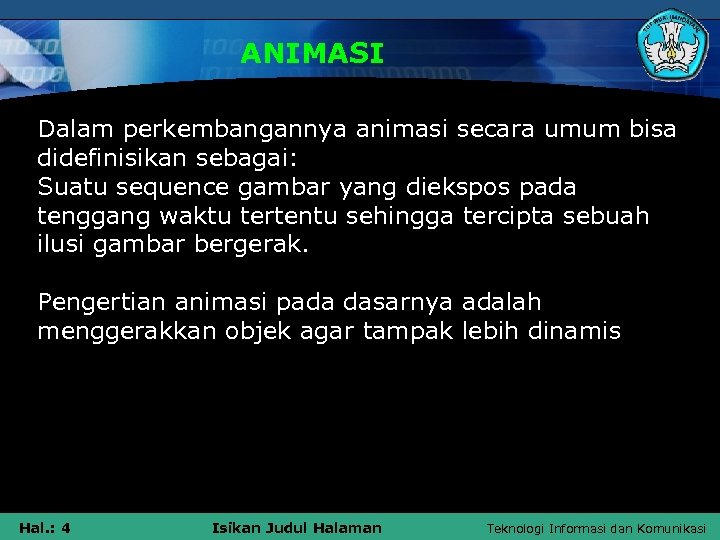 ANIMASI

Dalam perkembangannya animasi secara umum bisa didefinisikan sebagai:
Suatu sequence gambar yang diekspos pada tenggang waktu tertentu sehingga tercipta sebuah ilusi gambar bergerak.

Pengertian animasi pada dasarnya adalah menggerakkan objek agar tampak lebih dinamis

Hal.: 4

Isikan Judul Halaman

Teknologi Informasi dan Komunikasi